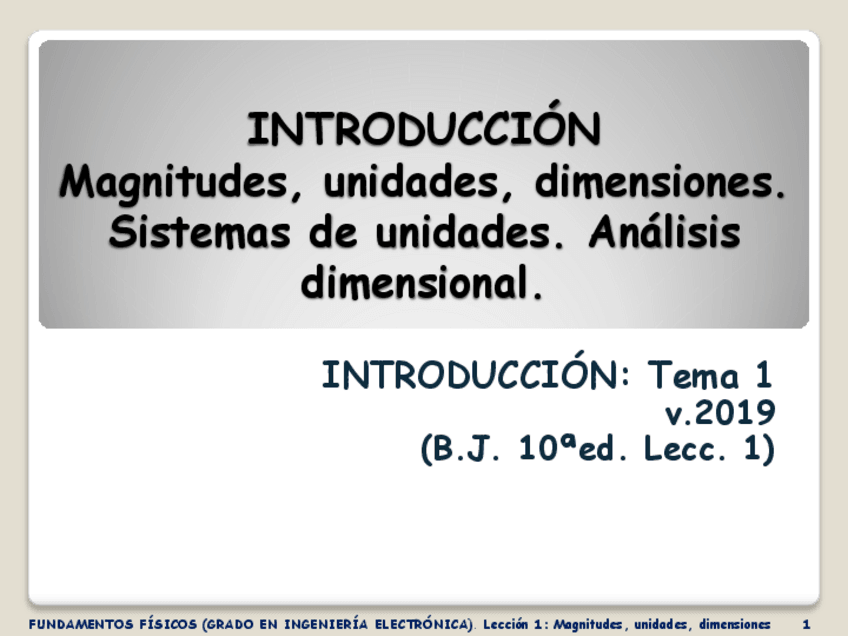 INTRODUCCIÓN
Magnitudes, unidades, dimensiones. Sistemas de unidades. Análisis dimensional.

INTRODUCCIÓN: Tema 1
v.2019
(B.J. 10ªed. Lecc. 1)

FUNDAMENTOS FÍSICOS (GRADO EN INGENIERÍA ELECTRÓNICA). Lección 1: Magnitudes, unidades, dimensiones 1